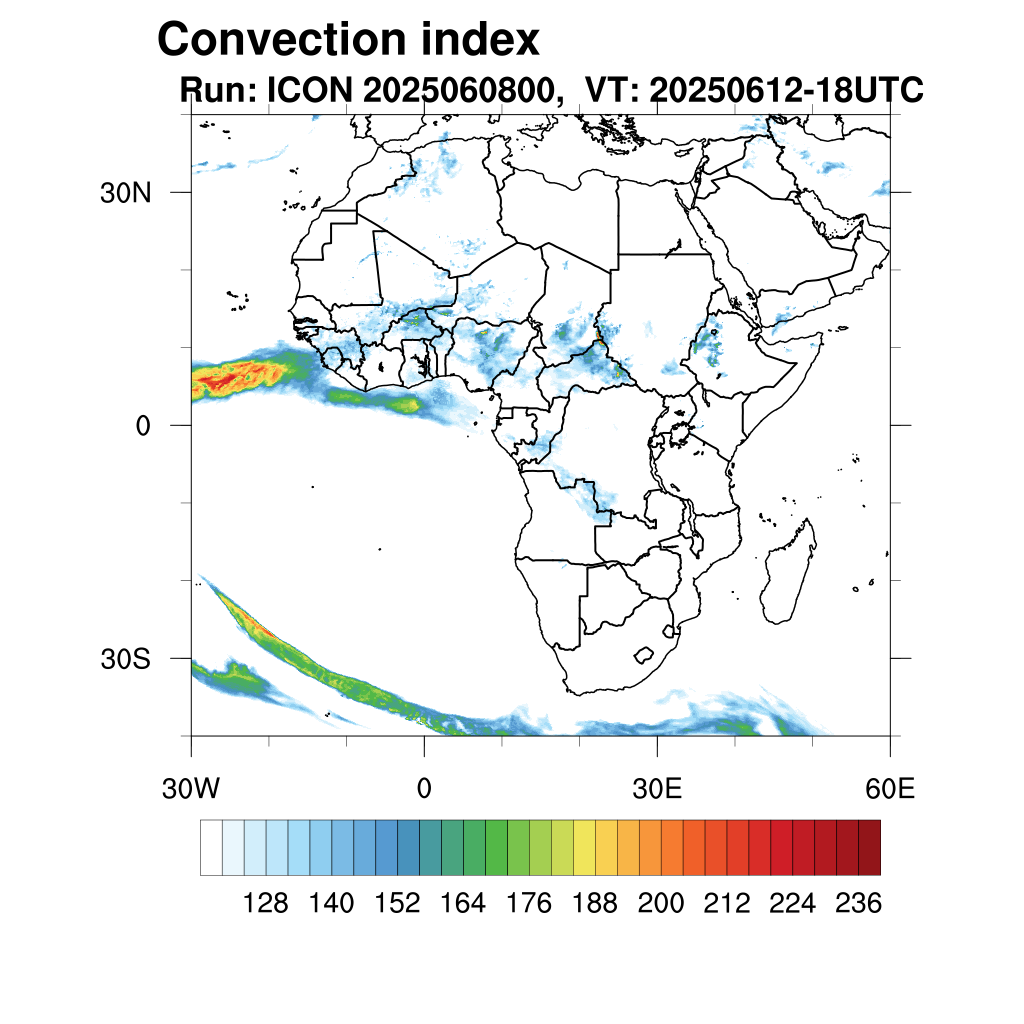 Convection index

Run: ICON 2025060800, VT: 20250612-18UTC

30N

0

30S

30W

0

30E

60E

128 140 152 164 176 188 200 212 224 236